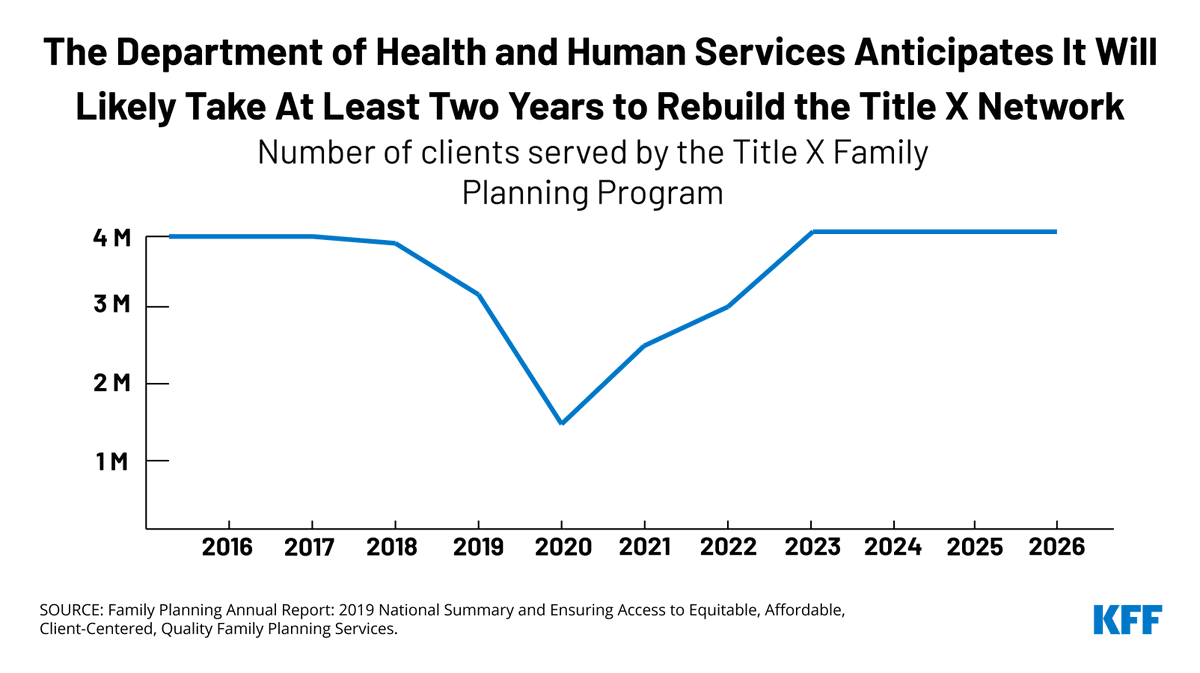 The Department of Health and Human Services Anticipates It Will Likely Take At Least Two Years to Rebuild the Title X Network

Number of clients served by the Title X Family Planning Program

4 M
3 M
2 M
1 M

2016
2017
2018
2019
2020
2021
2022
2023
2024
2025
2026

SOURCE: Family Planning Annual Report: 2019 National Summary and Ensuring Access to Equitable, Affordable, Client-Centered, Quality Family Planning Services.

KFF